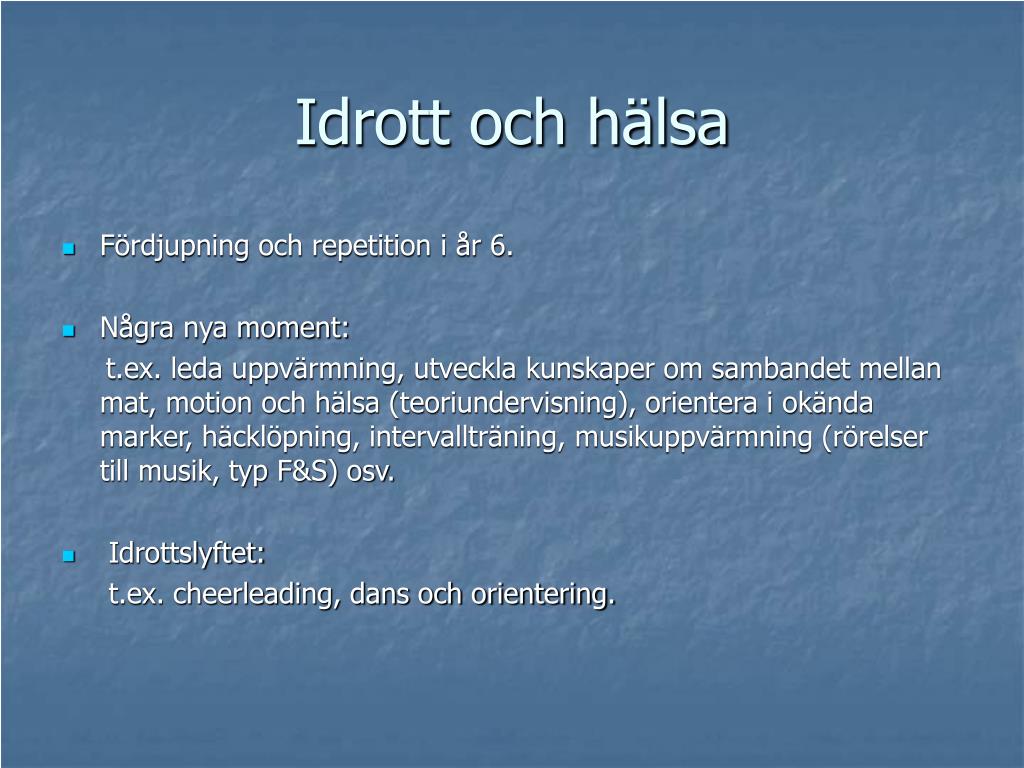 Idrott och hälsa

Fördjupning och repetition i år 6.

Några nya moment:

t.ex. leda uppvärmning, utveckla kunskaper om sambandet mellan mat, motion och hälsa (teoriundervisning), orientera i okända marker, häcklöpning, intervallträning, musikuppvärmning (rörelser till musik, typ F&S) osv.

Idrottslyftet:

t.ex. cheerleading, dans och orientering.